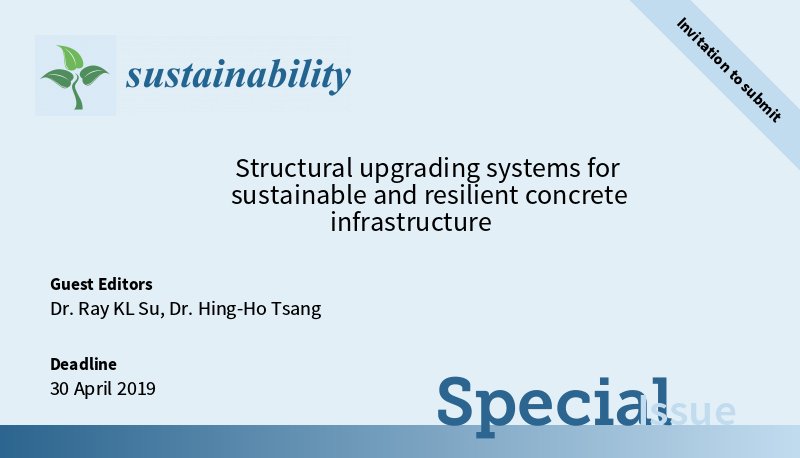 sustainability

Invitation to submit

Structural upgrading systems for sustainable and resilient concrete infrastructure

Guest Editors
Dr. Ray KL Su, Dr. Hing-Ho Tsang

Deadline
30 April 2019

Special Issue